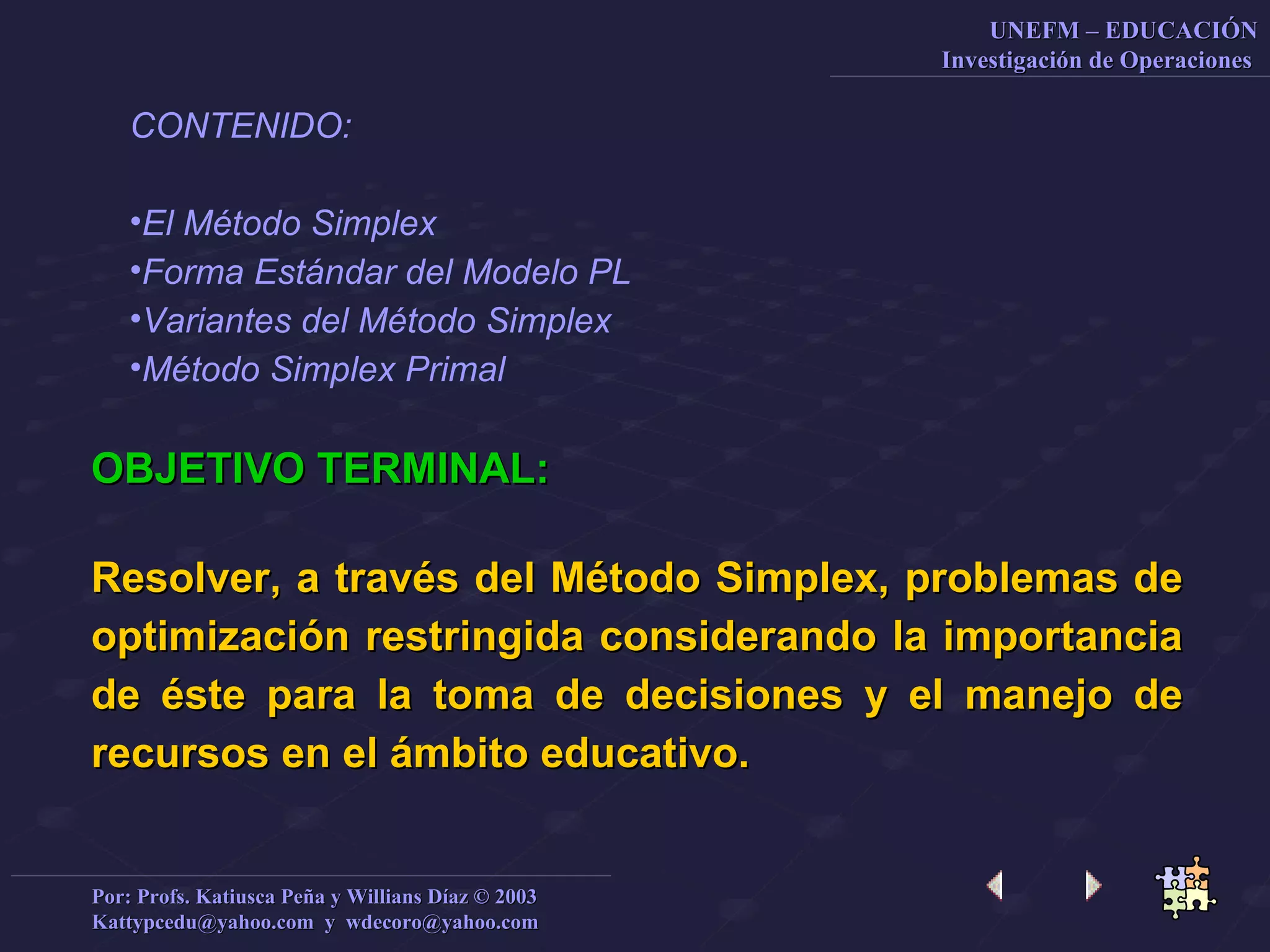 UNEFM – EDUCACIÓN
Investigación de Operaciones

CONTENIDO:

•El Método Simplex
•Forma Estándar del Modelo PL
•Variantes del Método Simplex
•Método Simplex Primal

OBJETIVO TERMINAL:

Resolver, a través del Método Simplex, problemas de optimización restringida considerando la importancia de éste para la toma de decisiones y el manejo de recursos en el ámbito educativo.

Por: Profs. Katiusca Peña y Willians Díaz © 2003
Kattypcedu@yahoo.com y wdecoro@yahoo.com